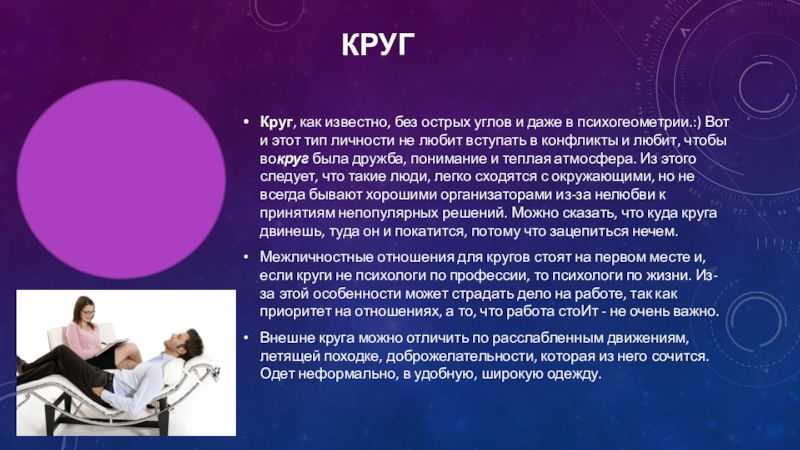 КРУГ

• Круг, как известно, без острых углов и даже в психогеометрии.:) Вот и этот тип личности не любит вступать в конфликты и любит, чтобы вокруг была дружба, понимание и теплая атмосфера. Из этого следует, что такие люди, легко сходятся с окружающими, но не всегда бывают хорошими организаторами из-за нелюбви к принятиям непопулярных решений. Можно сказать, что куда круга двинешь, туда он и покатится, потому что зацепиться нечем.

• Межличностные отношения для кругов стоят на первом месте и, если круги не психологи по профессии, то психологи по жизни. Из-за этой особенности может страдать дело на работе, так как приоритет на отношениях, а то, что работа стоИт - не очень важно.

• Внешне круга можно отличить по расслабленным движениям, летящей походке, доброжелательности, которая из него сочится. Одет неформально, в удобную, широкую одежду.